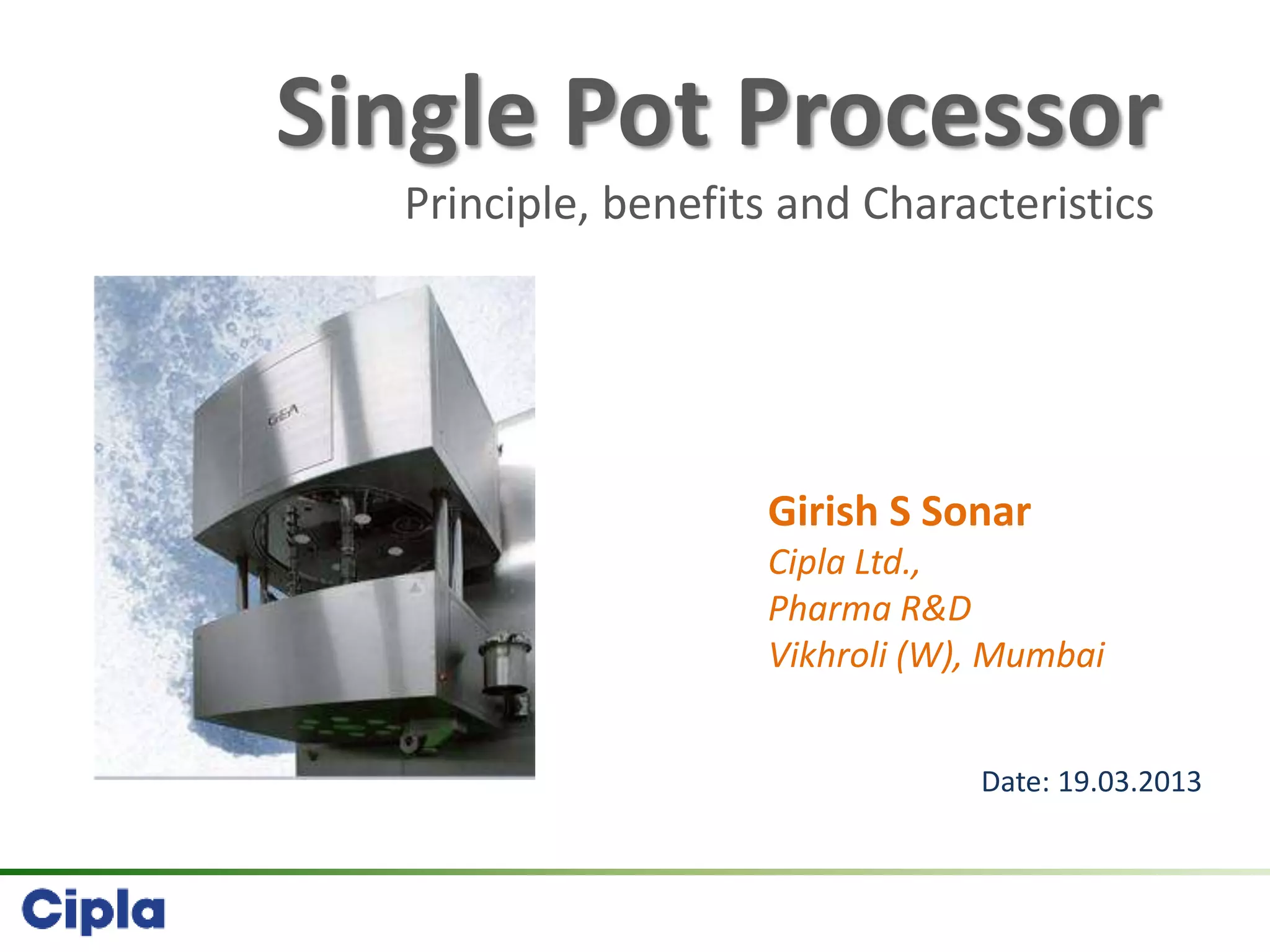 Single Pot Processor

Principle, benefits and Characteristics

GEA

Girish S Sonar
Cipla Ltd.,
Pharma R&D
Vikhroli (W), Mumbai

Date: 19.03.2013

Cipla